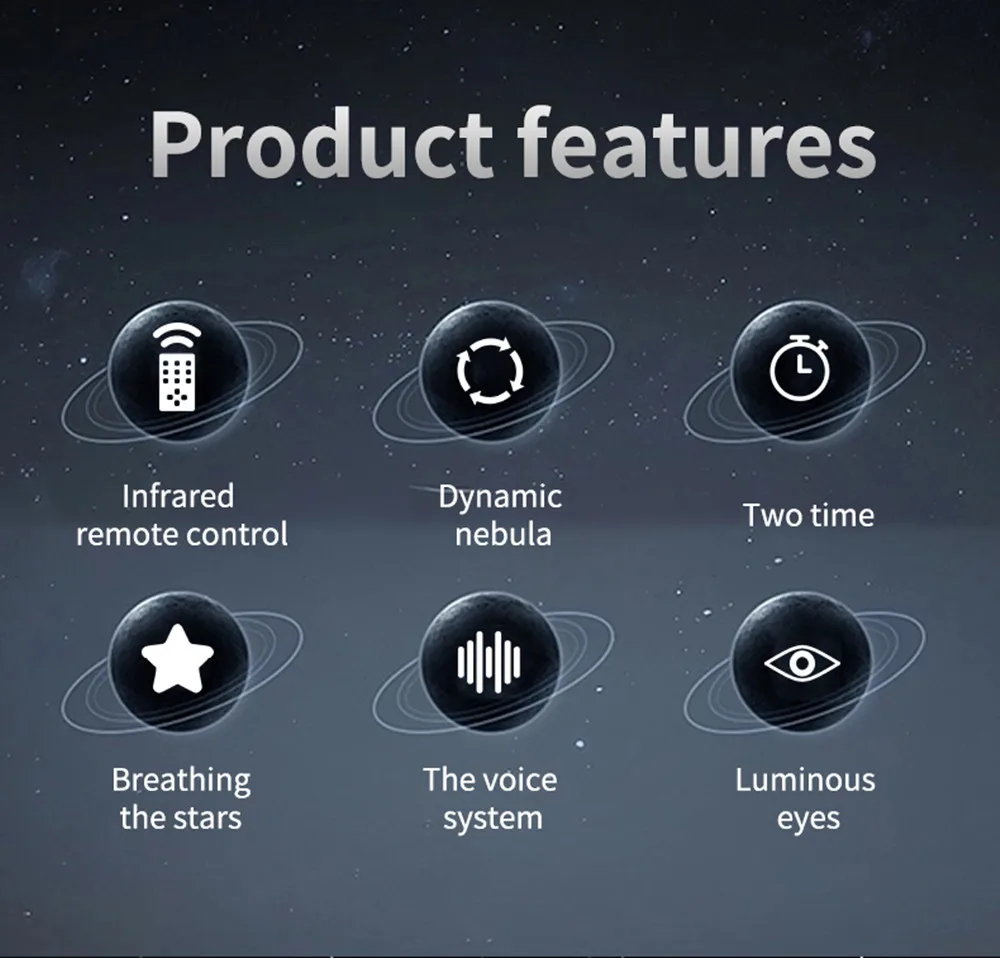 Product features

Infrared remote control

Dynamic nebula

Two time

Breathing the stars

The voice system

Luminous eyes